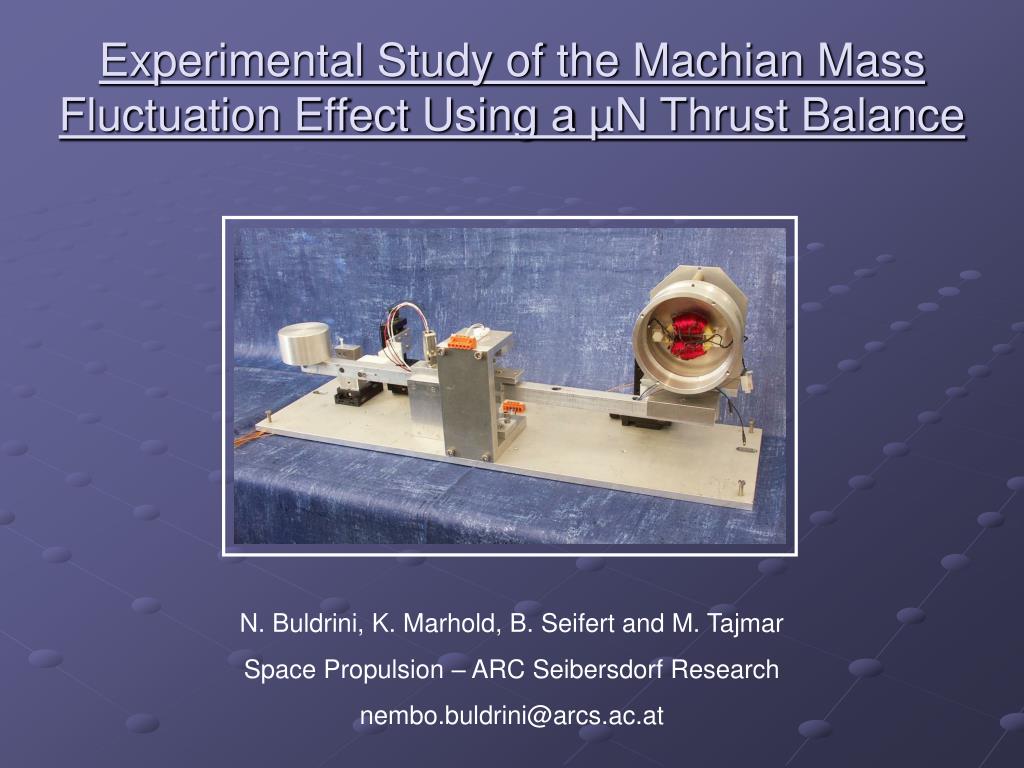 Experimental Study of the Machian Mass Fluctuation Effect Using a µN Thrust Balance

N. Buldrini, K. Marhold, B. Seifert and M. Tajmar

Space Propulsion – ARC Seibersdorf Research

nembo.buldrini@arcs.ac.at